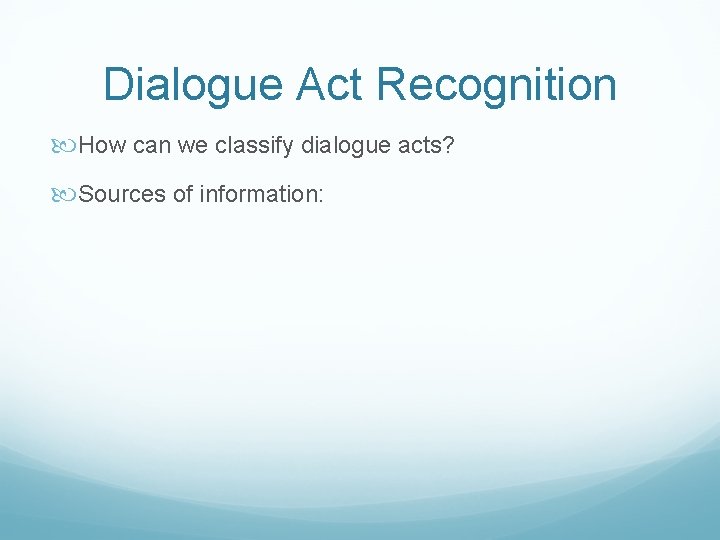 Dialogue Act Recognition

How can we classify dialogue acts?

Sources of information: